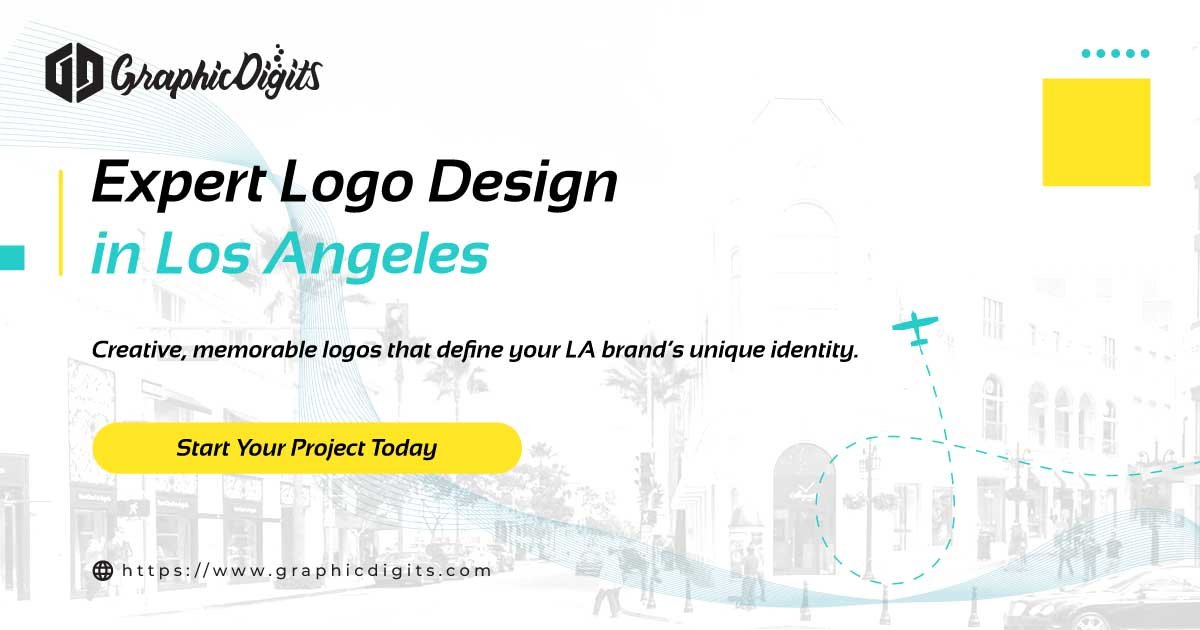 GraphicDigits

Expert Logo Design
in Los Angeles

Creative, memorable logos that define your LA brand's unique identity.

Start Your Project Today

https://www.graphicdigits.com